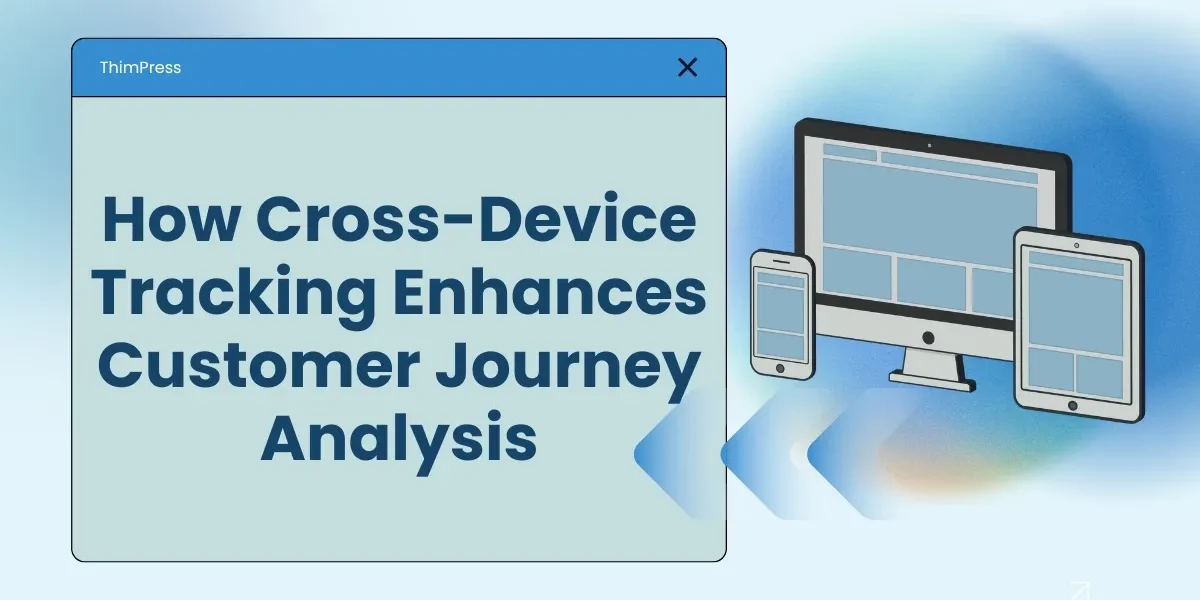 ThimPress

How Cross-Device Tracking Enhances Customer Journey Analysis